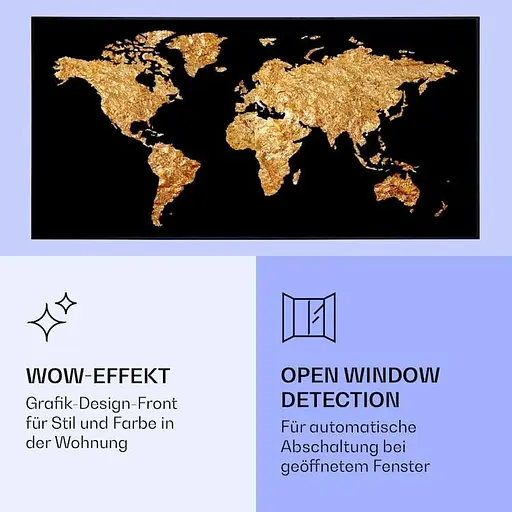 WOW-EFFEKT

Grafik-Design-Front für Stil und Farbe in der Wohnung

OPEN WINDOW DETECTION

Für automatische Abschaltung bei geöffnetem Fenster